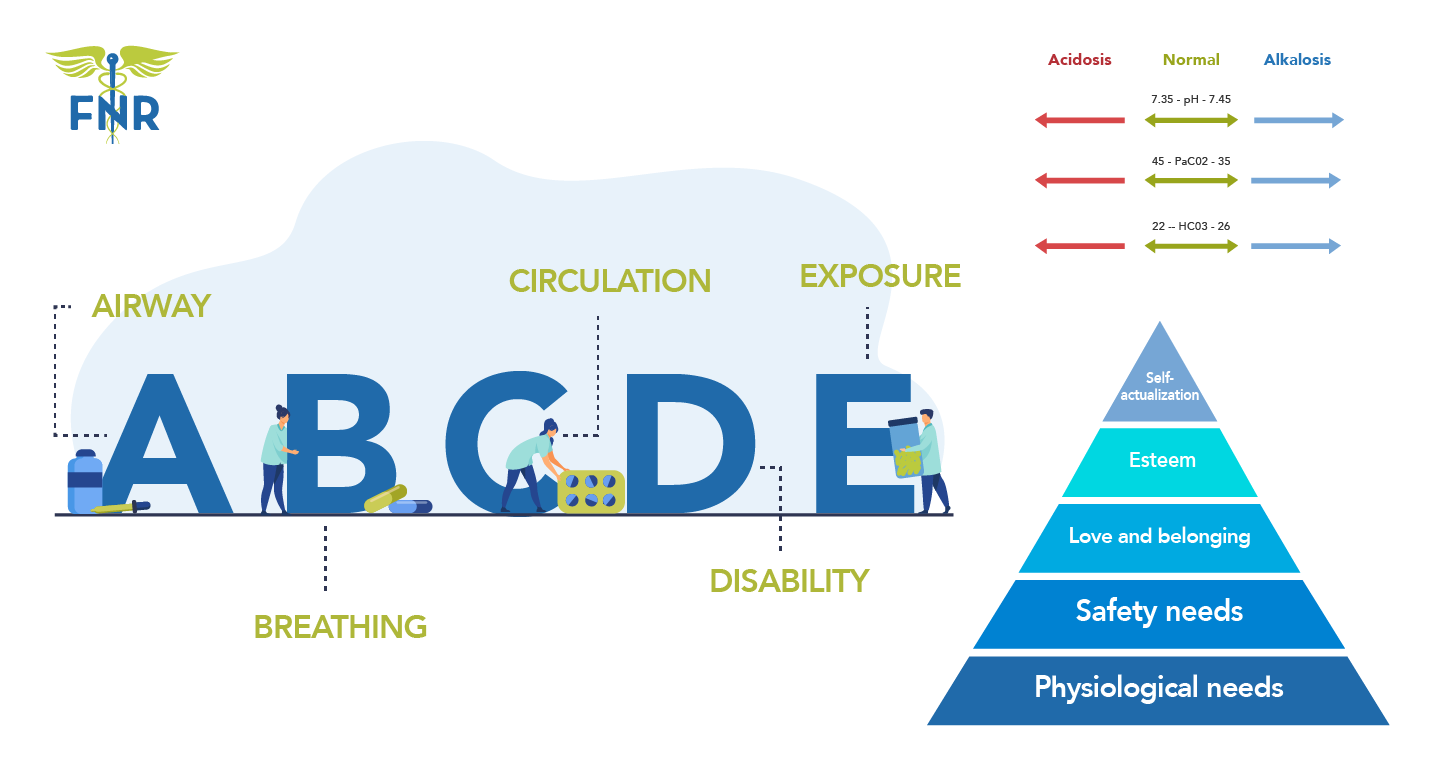 FNR

Acidosis Normal Alkalosis

7.35 - pH - 7.45

45 - PaC02 - 35

22 -- HC03 - 26

AIRWAY

CIRCULATION

EXPOSURE

A B C D E

BREATHING

DISABILITY

Self-actualization

Esteem

Love and belonging

Safety needs

Physiological needs